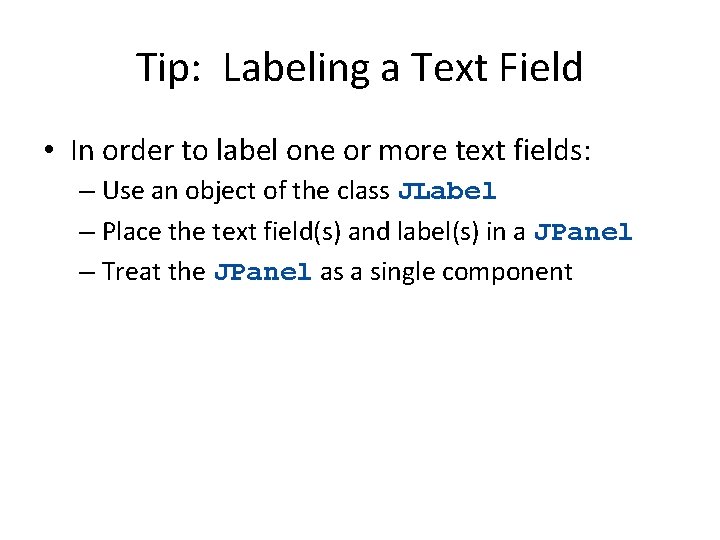 Tip: Labeling a Text Field

• In order to label one or more text fields:
– Use an object of the class JLabel
– Place the text field(s) and label(s) in a JPanel
– Treat the JPanel as a single component